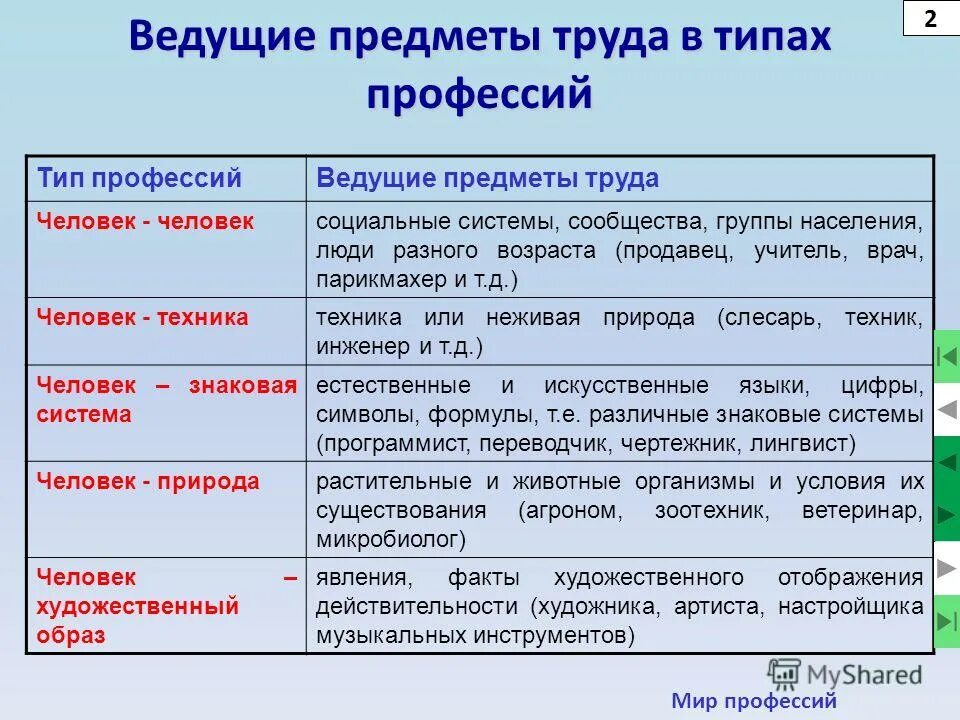 2

Ведущие предметы труда в типах профессий

| Тип профессий | Ведущие предметы труда |
|---|---|
| Человек - человек | социальные системы, сообщества, группы населения, люди разного возраста (продавец, учитель, врач, парикмахер и т.д.) |
| Человек - техника | техника или неживая природа (слесарь, техник, инженер и т.д.) |
| Человек – знаковая система | естественные и искусственные языки, цифры, символы, формулы, т.е. различные знаковые системы (программист, переводчик, чертежник, лингвист) |
| Человек - природа | растительные и животные организмы и условия их существования (агроном, зоотехник, ветеринар, микробиолог) |
| Человек – художественный образ | явления, факты художественного отображения действительности (художника, артиста, настройщика музыкальных инструментов) |

MyShared

Мир профессий